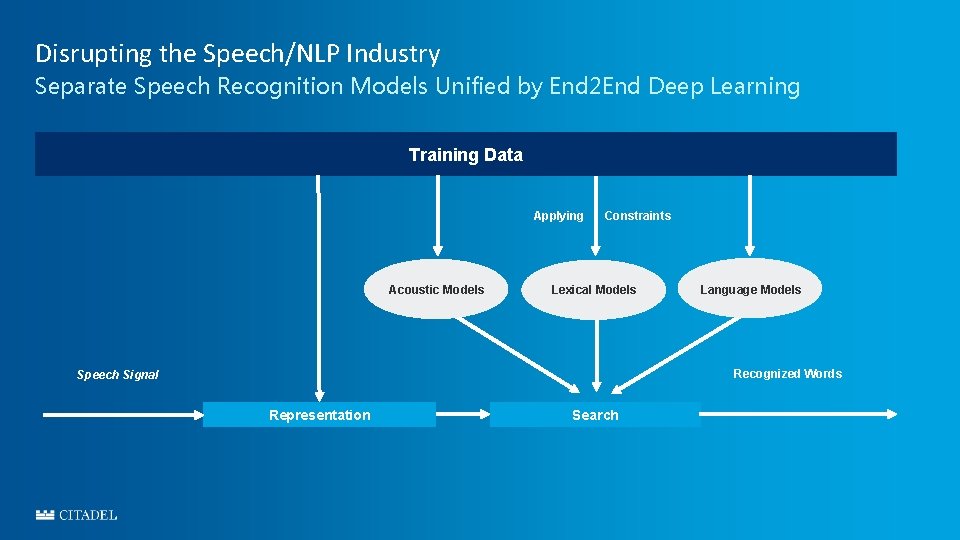 Disrupting the Speech/NLP Industry
Separate Speech Recognition Models Unified by End2End Deep Learning

Training Data

Applying Constraints

Acoustic Models

Lexical Models

Language Models

Speech Signal

Recognized Words

Representation

Search

CITADEL